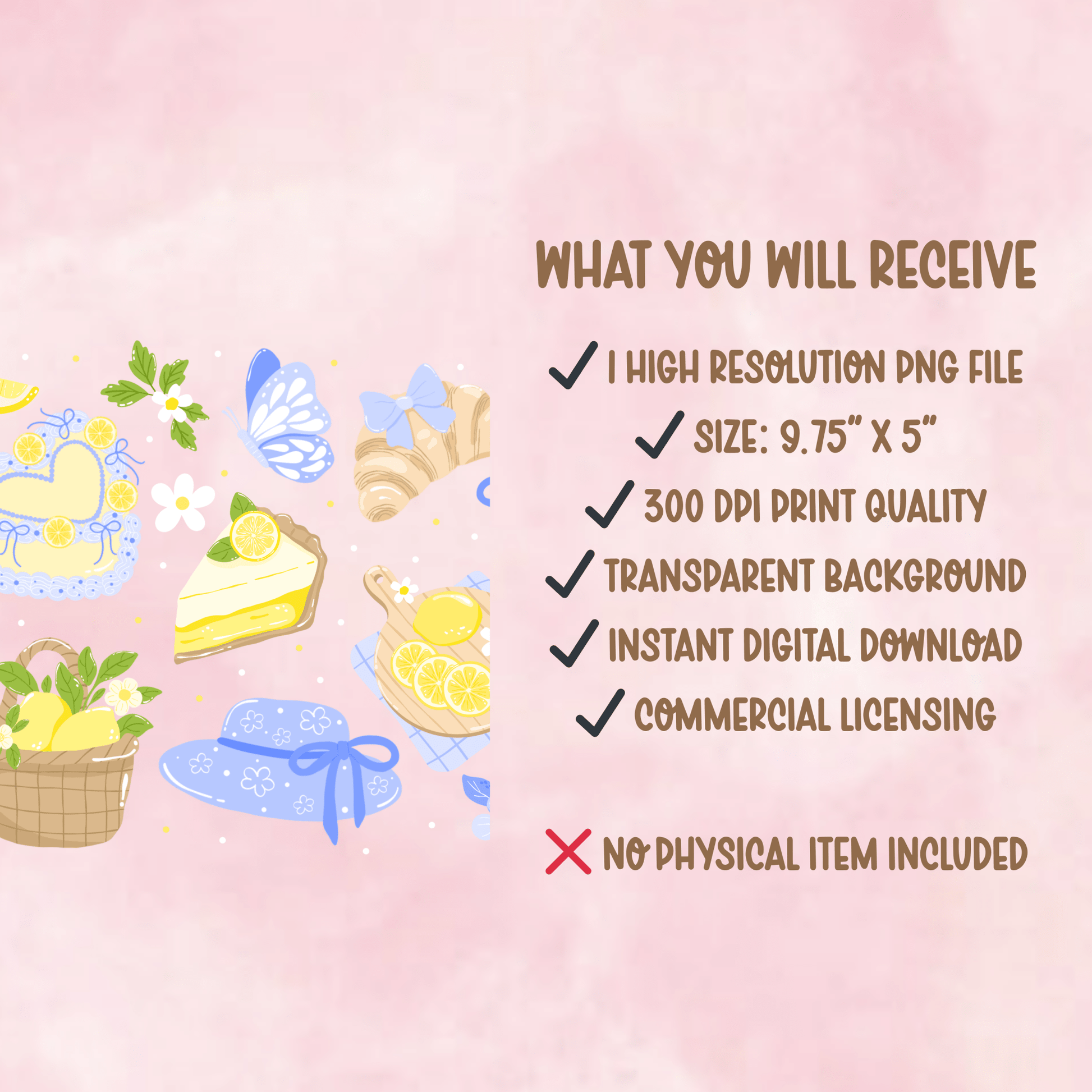 WHAT YOU WILL RECEIVE

✓ 1 HIGH RESOLUTION PNG FILE

✓ SIZE: 9.75" X 5"

✓ 300 DPI PRINT QUALITY

✓ TRANSPARENT BACKGROUND

✓ INSTANT DIGITAL DOWNLOAD

✓ COMMERCIAL LICENSING

✗ NO PHYSICAL ITEM INCLUDED